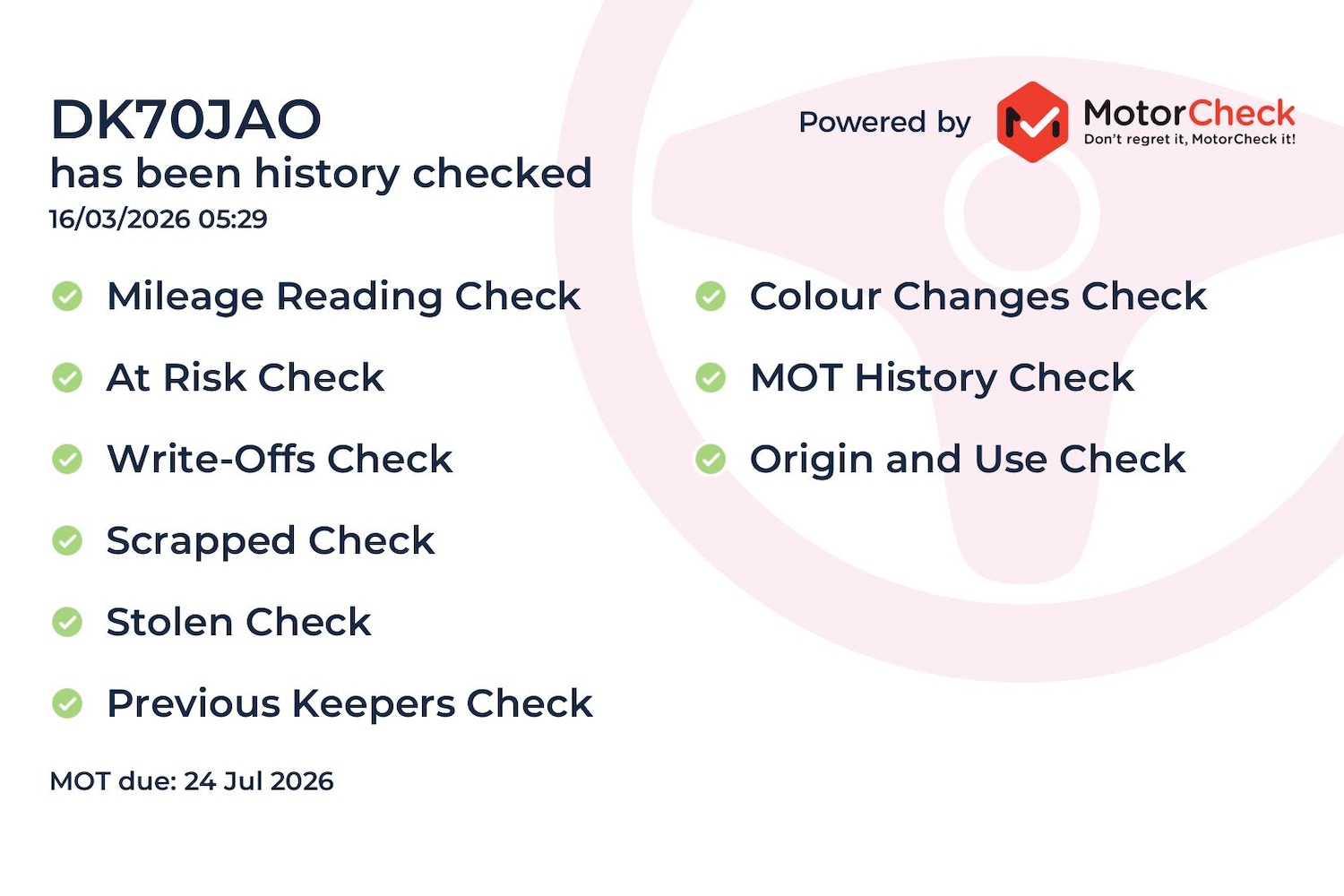 DK70JAO
has been history checked
16/03/2026 05:29

Powered by MotorCheck
Don't regret it, MotorCheck it!

Mileage Reading Check

At Risk Check

Write-Offs Check

Scrapped Check

Stolen Check

Previous Keepers Check

Colour Changes Check

MOT History Check

Origin and Use Check

MOT due: 24 Jul 2026